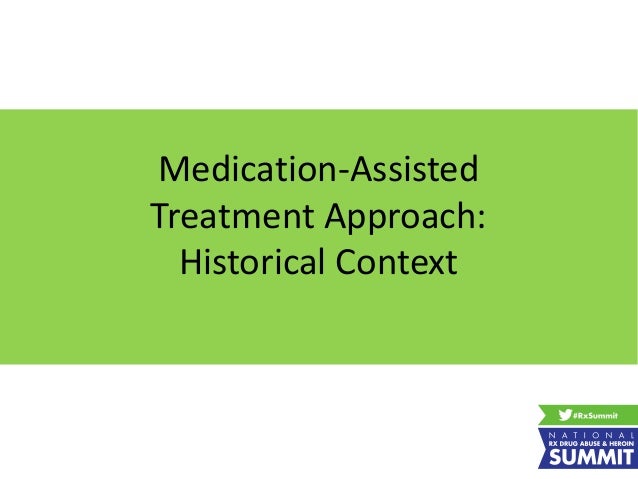 Medication-Assisted Treatment Approach: Historical Context

#RxSummit

NATIONAL
RX DRUG ABUSE & HEROIN
SUMMIT